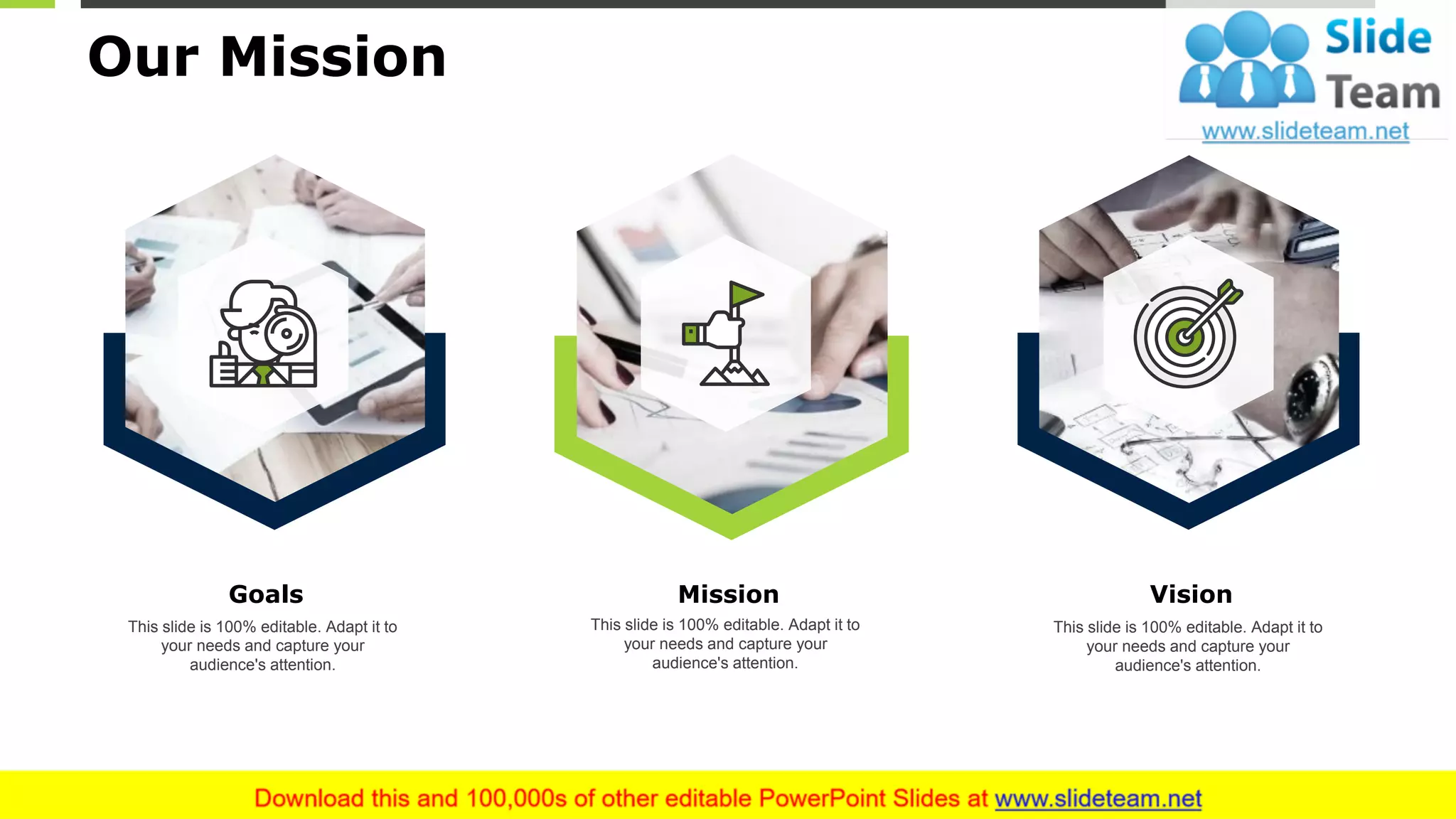 Our Mission

Slide Team
www.slideteam.net

Goals
This slide is 100% editable. Adapt it to your needs and capture your audience's attention.

Mission
This slide is 100% editable. Adapt it to your needs and capture your audience's attention.

Vision
This slide is 100% editable. Adapt it to your needs and capture your audience's attention.

Download this and 100,000s of other editable PowerPoint Slides at www.slideteam.net